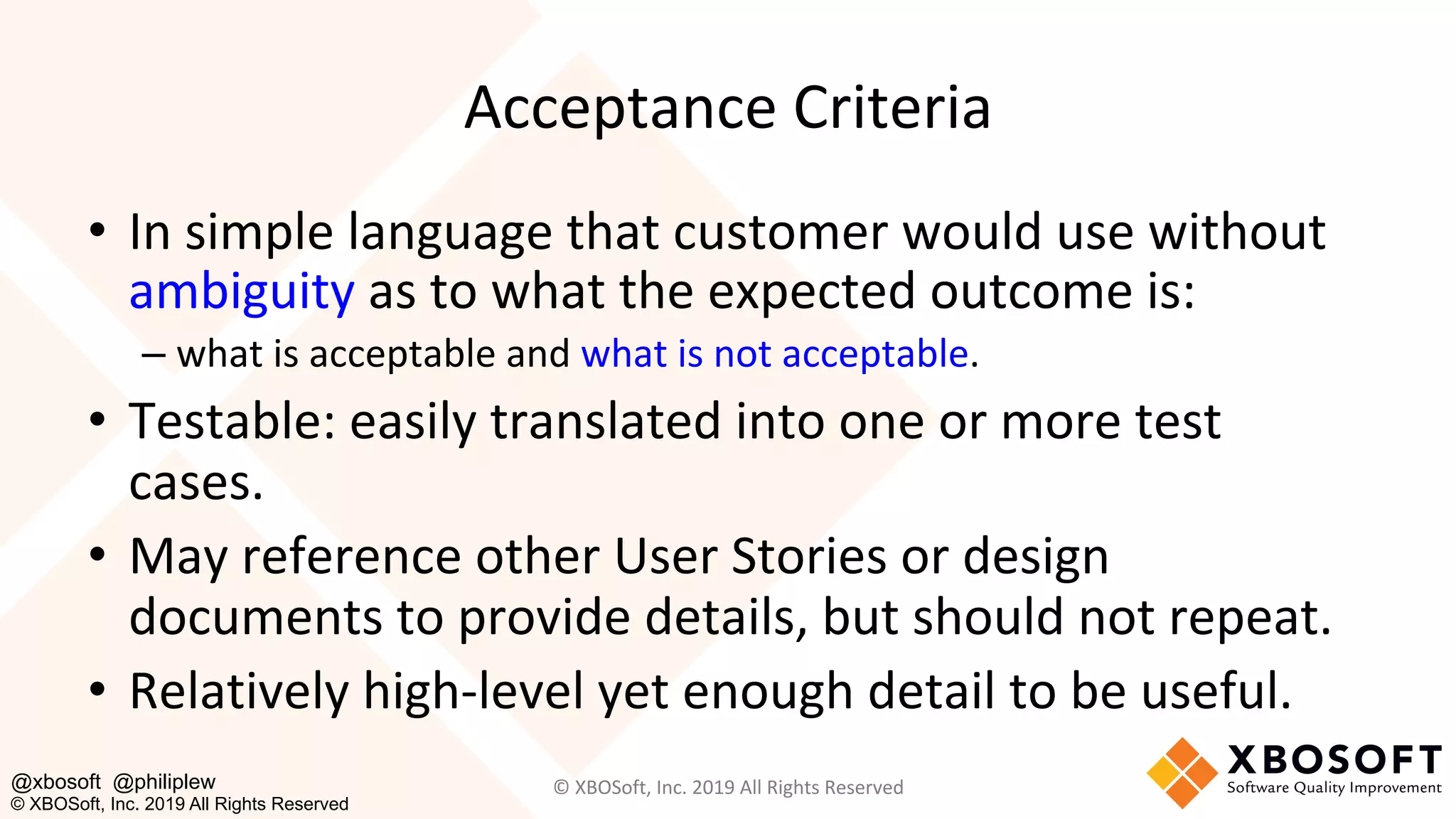 Acceptance Criteria

• In simple language that customer would use without ambiguity as to what the expected outcome is:
– what is acceptable and what is not acceptable.

• Testable: easily translated into one or more test cases.

• May reference other User Stories or design documents to provide details, but should not repeat.

• Relatively high-level yet enough detail to be useful.

@xbosoft @philiplew
© XBOSoft, Inc. 2019 All Rights Reserved

© XBOSoft, Inc. 2019 All Rights Reserved

XBOSOFT
Software Quality Improvement